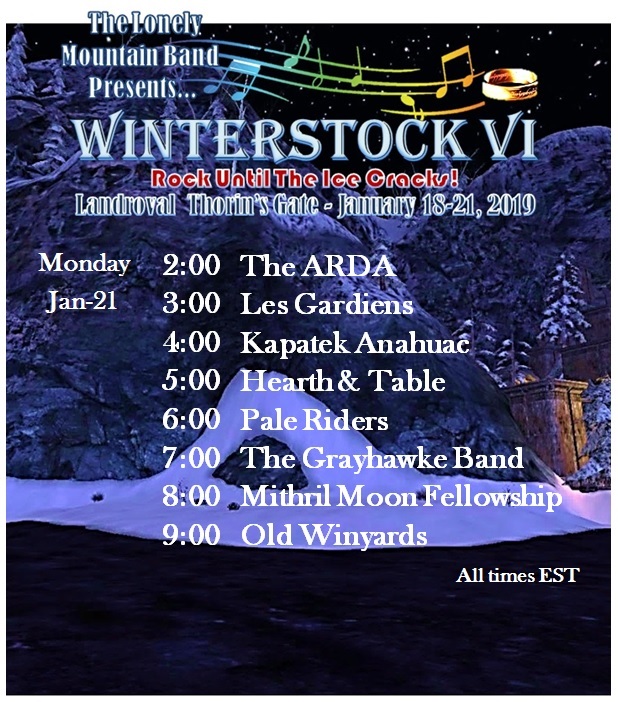 The Lonely Mountain Band Presents...

WINTERSTOCK VI

Rock Until The Ice Cracks!

Landroval Thorin's Gate - January 18-21, 2019

Monday Jan-21

2:00 The ARDA
3:00 Les Gardiens
4:00 Kapatek Anahuac
5:00 Hearth & Table
6:00 Pale Riders
7:00 The Grayhawke Band
8:00 Mithril Moon Fellowship
9:00 Old Winyards

All times EST